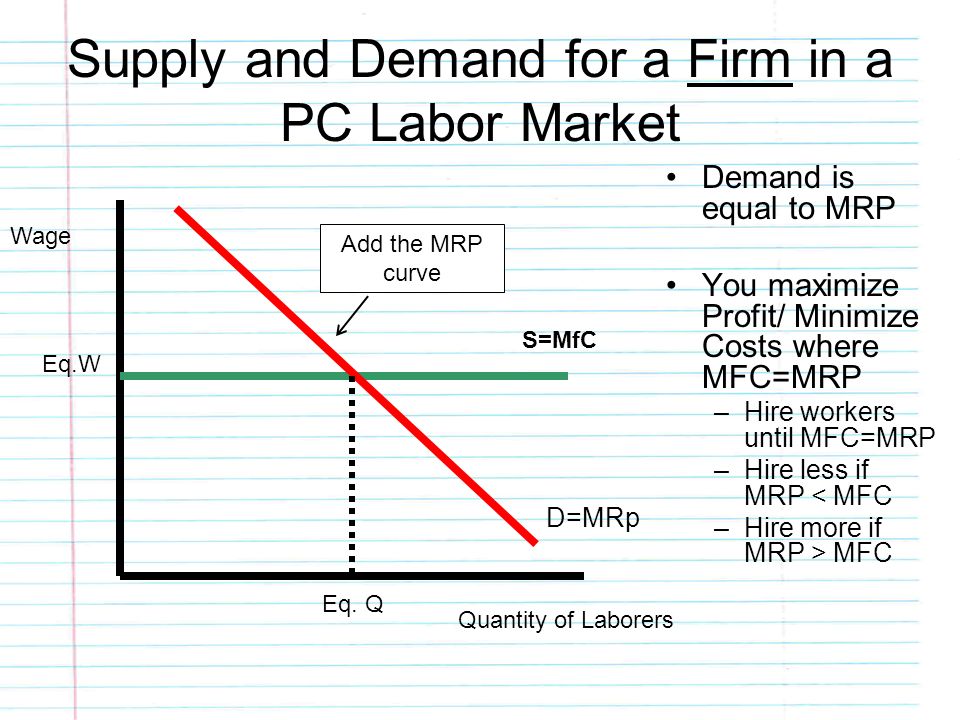 Supply and Demand for a Firm in a PC Labor Market

Wage

Add the MRP curve

S=MfC

Eq.W

D=MRp

Eq. Q

Quantity of Laborers

• Demand is equal to MRP

• You maximize Profit/ Minimize Costs where MFC=MRP
– Hire workers until MFC=MRP
– Hire less if MRP < MFC
– Hire more if MRP > MFC